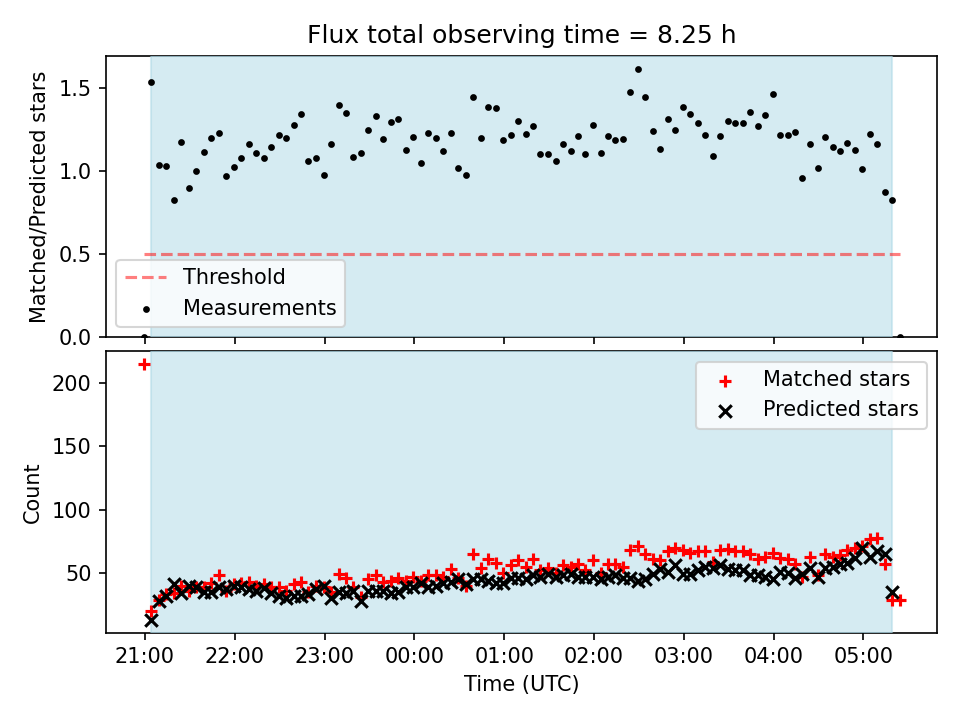 Flux total observing time = 8.25 h

Matched/Predicted stars

1.5
1.0
0.5
0.0

Threshold
Measurements

Count

200
150
100
50

Matched stars
Predicted stars

21:00 22:00 23:00 00:00 01:00 02:00 03:00 04:00 05:00

Time (UTC)